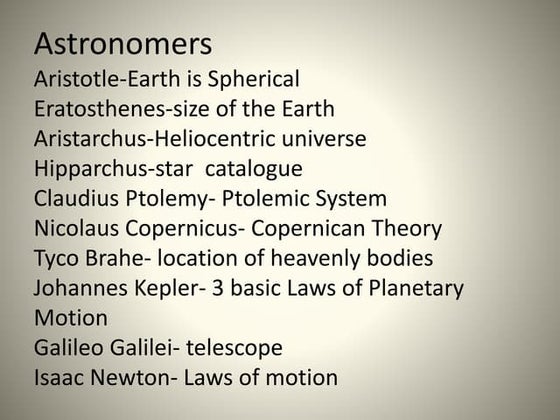 Astronomers
Aristotle-Earth is Spherical
Eratosthenes-size of the Earth
Aristarchus-Heliocentric universe
Hipparchus-star catalogue
Claudius Ptolemy- Ptolemic System
Nicolaus Copernicus- Copernican Theory
Tyco Brahe- location of heavenly bodies
Johannes Kepler- 3 basic Laws of Planetary Motion
Galileo Galilei- telescope
Isaac Newton- Laws of motion